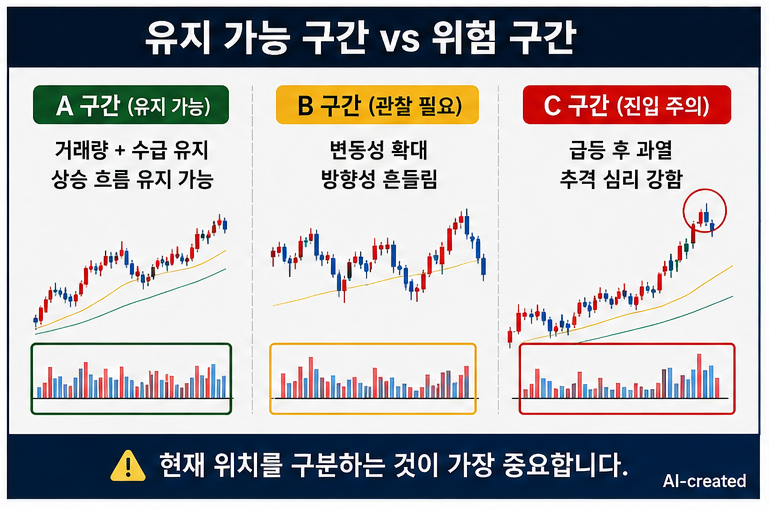 유지 가능 구간 vs 위험 구간

A 구간 (유지 가능)

거래량 + 수급 유지
상승 흐름 유지 가능

B 구간 (관찰 필요)

변동성 확대
방향성 흔들림

C 구간 (진입 주의)

급등 후 과열
추격 심리 강함

현재 위치를 구분하는 것이 가장 중요합니다.

AI-created